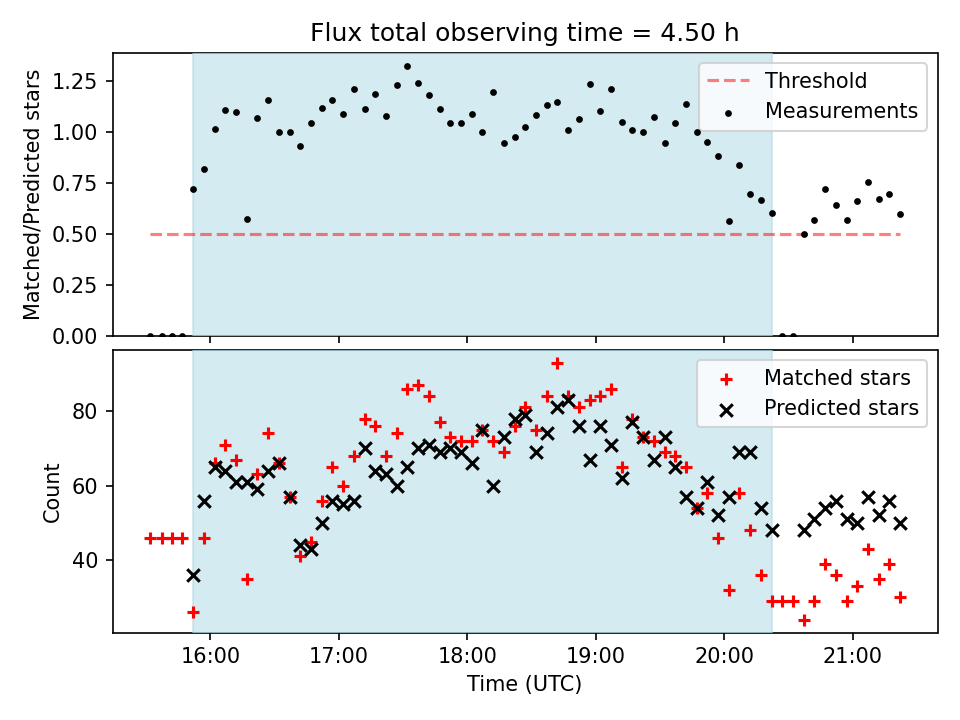 Flux total observing time = 4.50 h

Matched/Predicted stars

1.25
1.00
0.75
0.50
0.25
0.00

Threshold
Measurements

Count

80
60
40

Matched stars
Predicted stars

16:00
17:00
18:00
19:00
20:00
21:00

Time (UTC)